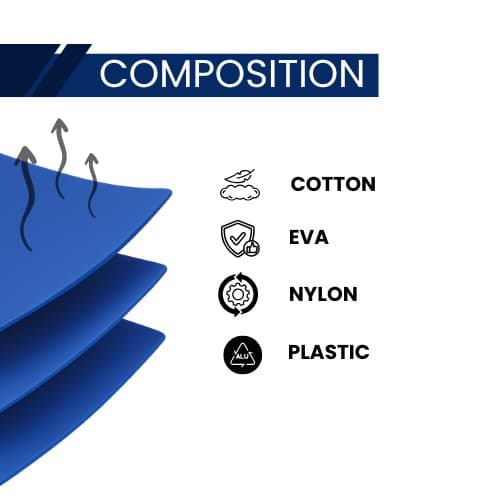 COMPOSITION

COTTON

EVA

NYLON

ALU

PLASTIC